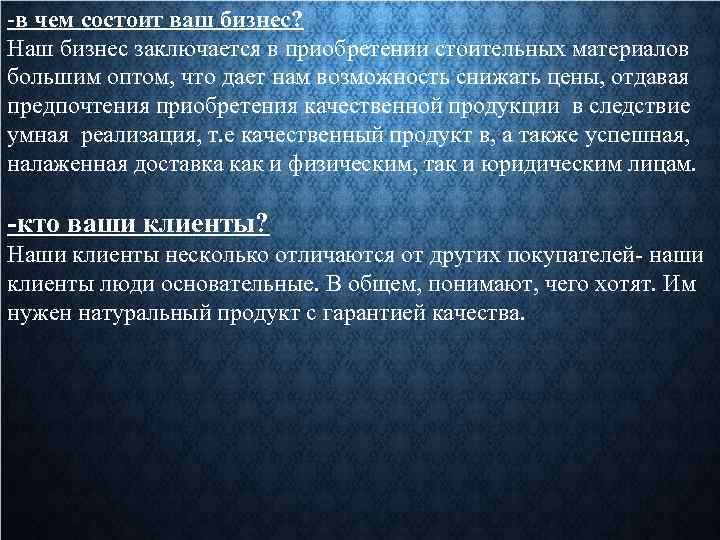 -в чем состоит ваш бизнес?
Наш бизнес заключается в приобретении стоительных материалов большим оптом, что дает нам возможность снижать цены, отдавая предпочтения приобретения качественной продукции  в следствие умная  реализация, т.е качественный продукт в, а также успешная, налаженная доставка как и физическим, так и юридическим лицам.

-кто ваши клиенты?
Наши клиенты несколько отличаются от других покупателей- наши клиенты люди основательные. В общем, понимают, чего хотят. Им нужен натуральный продукт с гарантией качества.